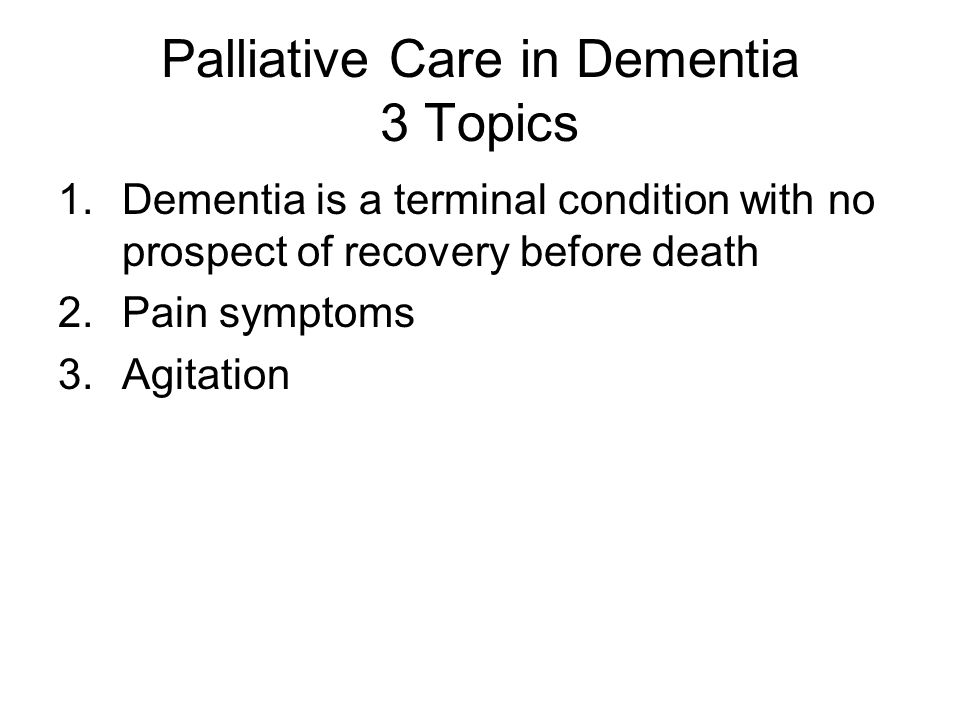 Palliative Care in Dementia
3 Topics

1. Dementia is a terminal condition with no prospect of recovery before death
2. Pain symptoms
3. Agitation